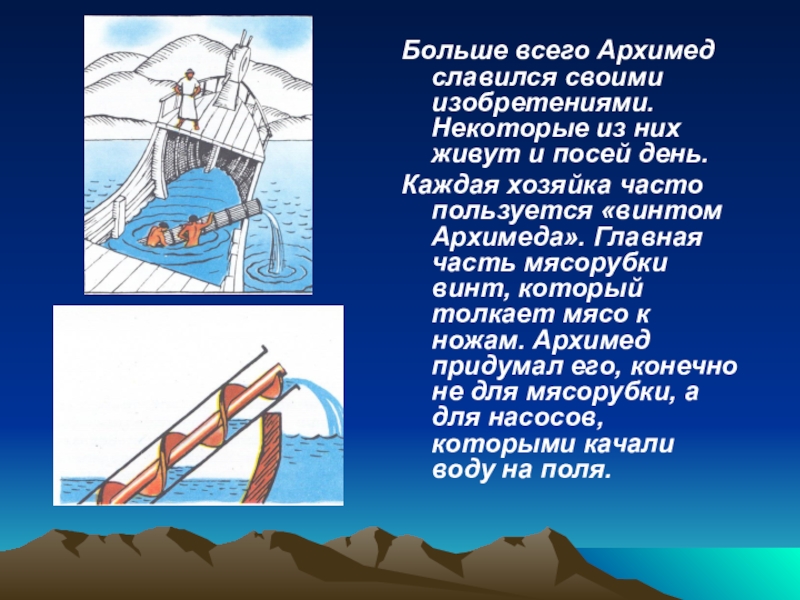 Больше всего Архимед славился своими изобретениями. Некоторые из них живут и посей день.

Каждая хозяйка часто пользуется «винтом Архимеда». Главная часть мясорубки винт, который толкает мясо к ножам. Архимед придумал его, конечно не для мясорубки, а для насосов, которыми качали воду на поля.